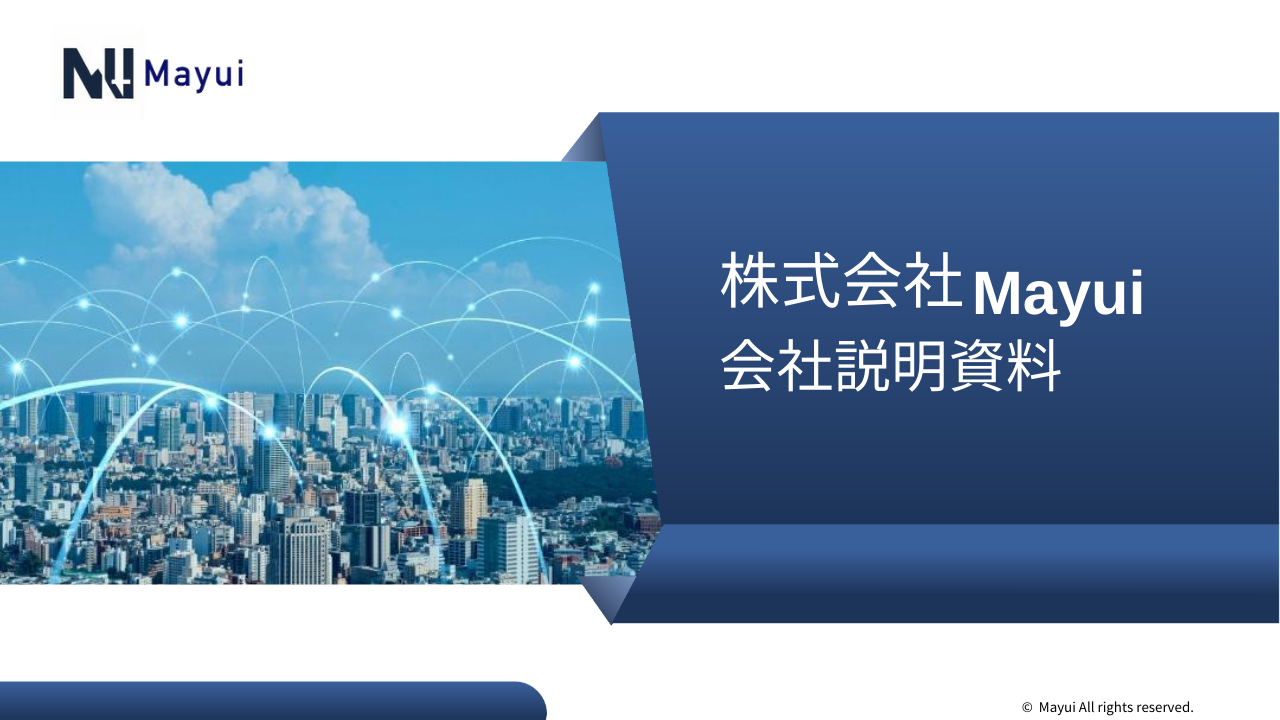 Mayui

株式会社Mayui
会社説明資料

© Mayui All rights reserved.